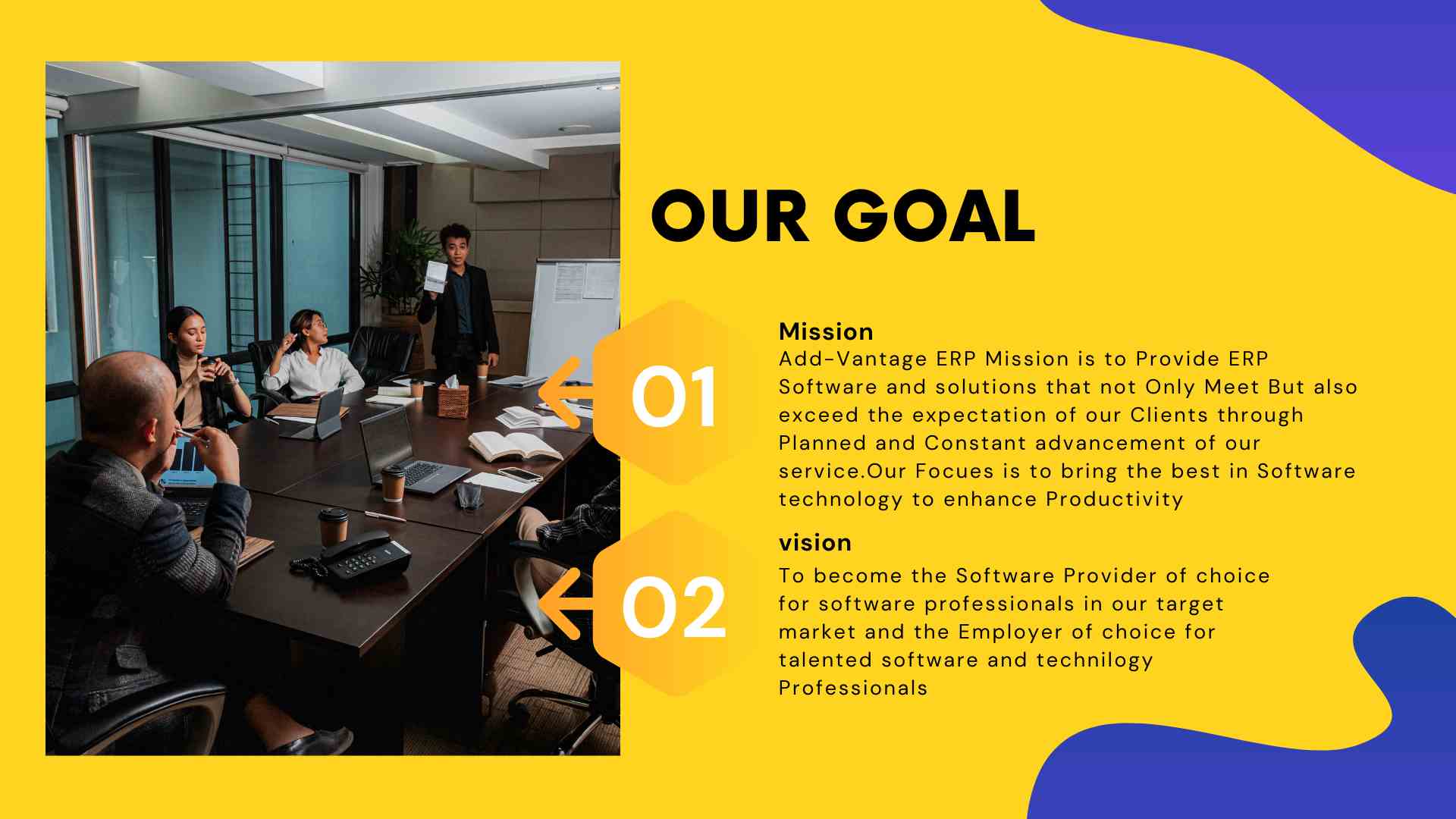 OUR GOAL

01

Mission
Add-Vantage ERP Mission is to Provide ERP Software and solutions that not Only Meet But also exceed the expectation of our Clients through Planned and Constant advancement of our service.Our Focues is to bring the best in Software technology to enhance Productivity

02

vision
To become the Software Provider of choice for software professionals in our target market and the Employer of choice for talented software and technilogy Professionals